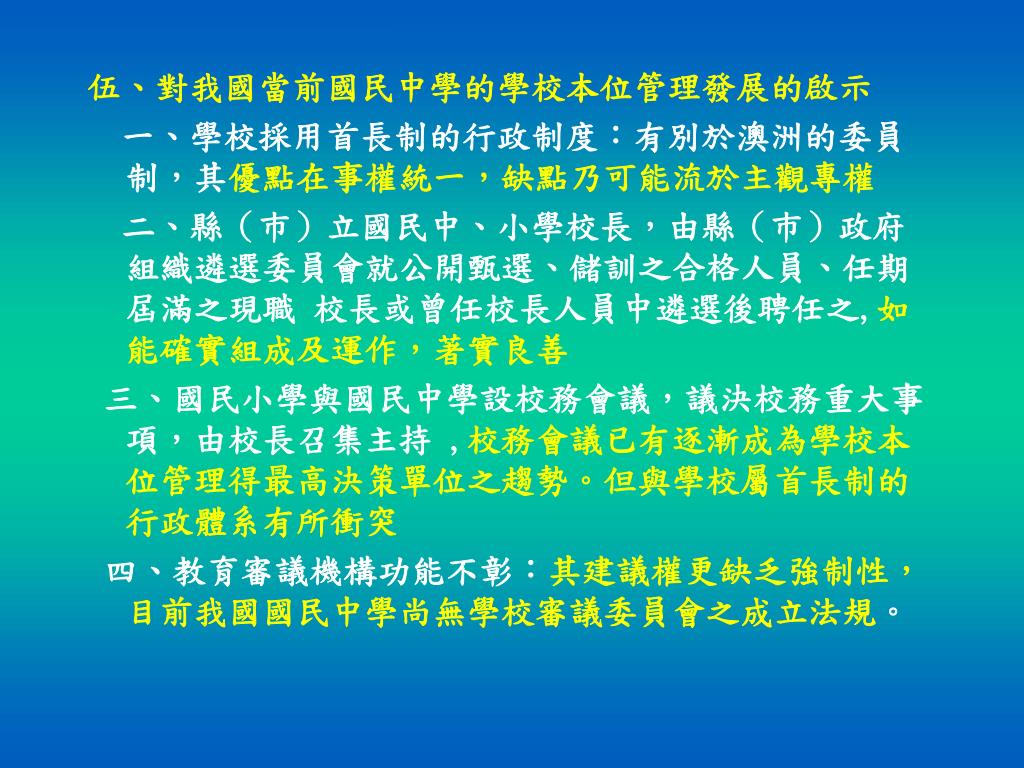 伍、對我國當前國民中學的學校本位管理發展的啟示

一、學校採用首長制的行政制度：有別於澳洲的委員制，其優點在事權統一，缺點乃可能流於主觀專權

二、縣（市）立國民中、小學校長，由縣（市）政府組織遴選委員會就公開甄選、儲訓之合格人員、任期屆滿之現職 校長或曾任校長人員中遴選後聘任之, 如能確實組成及運作，著實良善

三、國民小學與國民中學設校務會議，議決校務重大事項，由校長召集主持 , 校務會議已有逐漸成為學校本位管理得最高決策單位之趨勢。但與學校屬首長制的行政體系有所衝突

四、教育審議機構功能不彰：其建議權更缺乏強制性，目前我國國民中學尚無學校審議委員會之成立法規。